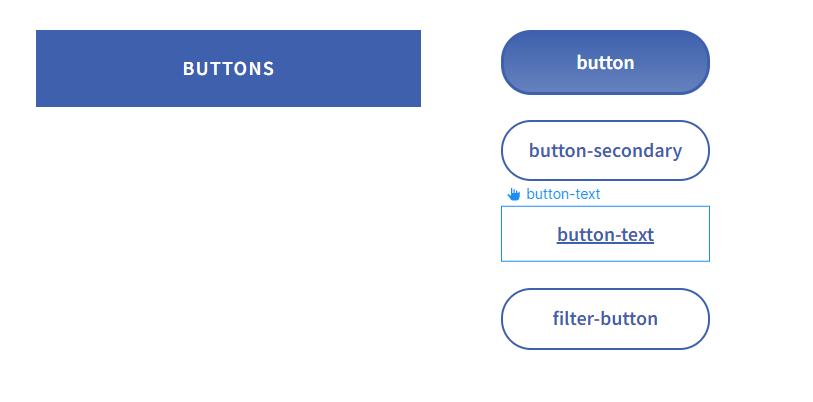 BUTTONS

button

button-secondary

button-text

button-text

filter-button